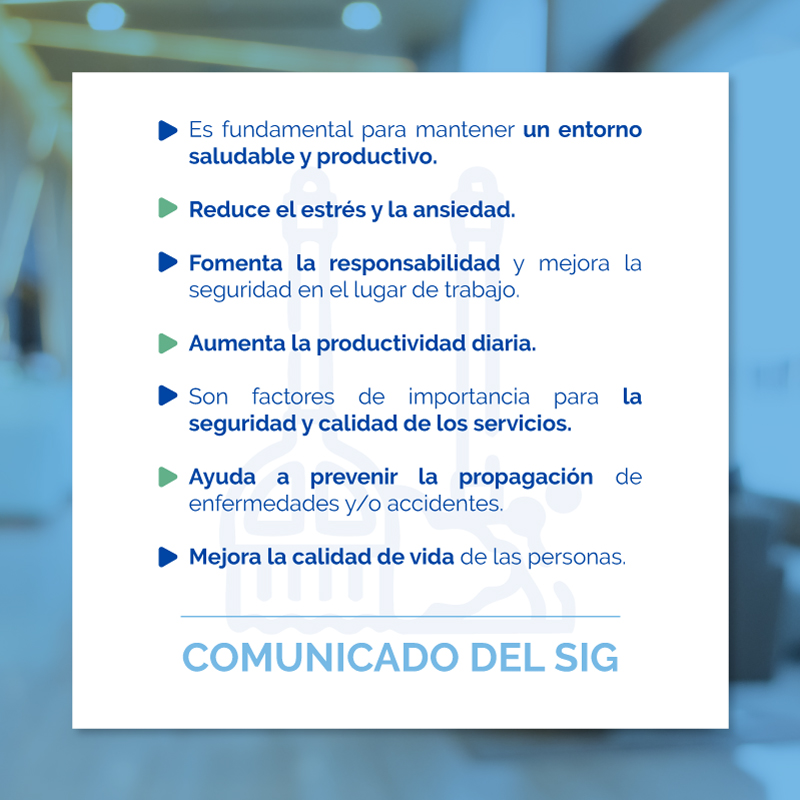 Es fundamental para mantener un entorno saludable y productivo.

Reduce el estrés y la ansiedad.

Fomenta la responsabilidad y mejora la seguridad en el lugar de trabajo.

Aumenta la productividad diaria.

Son factores de importancia para la seguridad y calidad de los servicios.

Ayuda a prevenir la propagación de enfermedades y/o accidentes.

Mejora la calidad de vida de las personas.

COMUNICADO DEL SIG